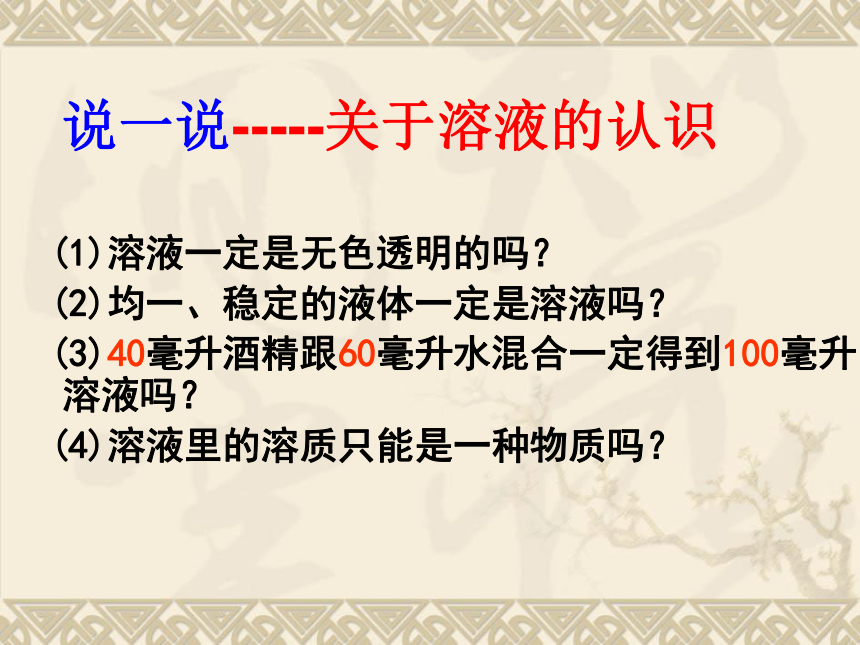 说一说-----关于溶液的认识

(1)溶液一定是无色透明的吗？
(2)均一、稳定的液体一定是溶液吗？
(3)40毫升酒精跟60毫升水混合一定得到100毫升溶液吗？
(4)溶液里的溶质只能是一种物质吗？